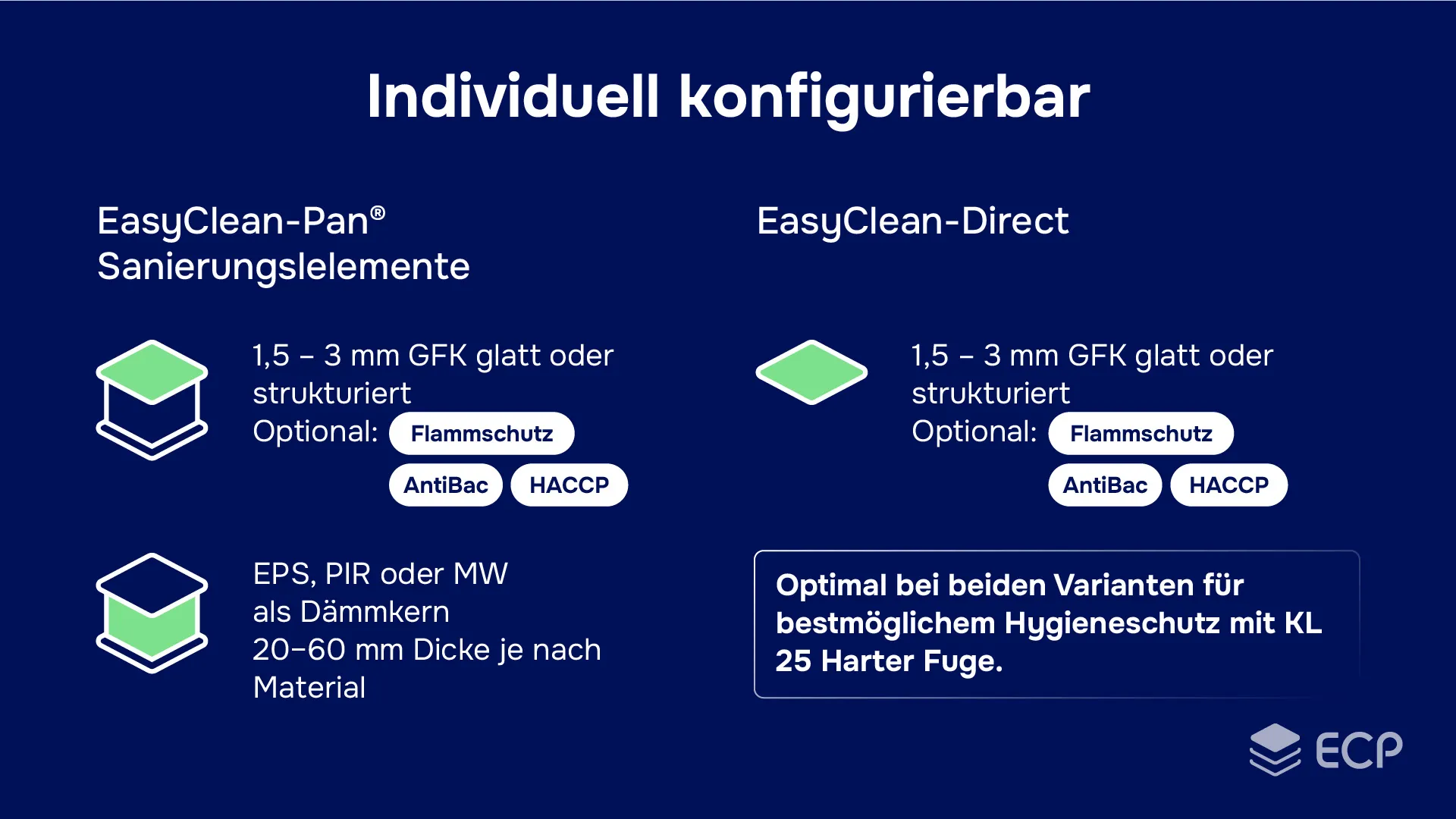 Individuell konfigurierbar

EasyClean-Pan® Sanierungslelemente

1,5 – 3 mm GFK glatt oder strukturiert
Optional: Flammschutz
AntiBac HACCP

EPS, PIR oder MW als Dämmkern
20–60 mm Dicke je nach Material

EasyClean-Direct

1,5 – 3 mm GFK glatt oder strukturiert
Optional: Flammschutz
AntiBac HACCP

Optimal bei beiden Varianten für bestmöglichem Hygieneschutz mit KL 25 Harter Fuge.

ECP